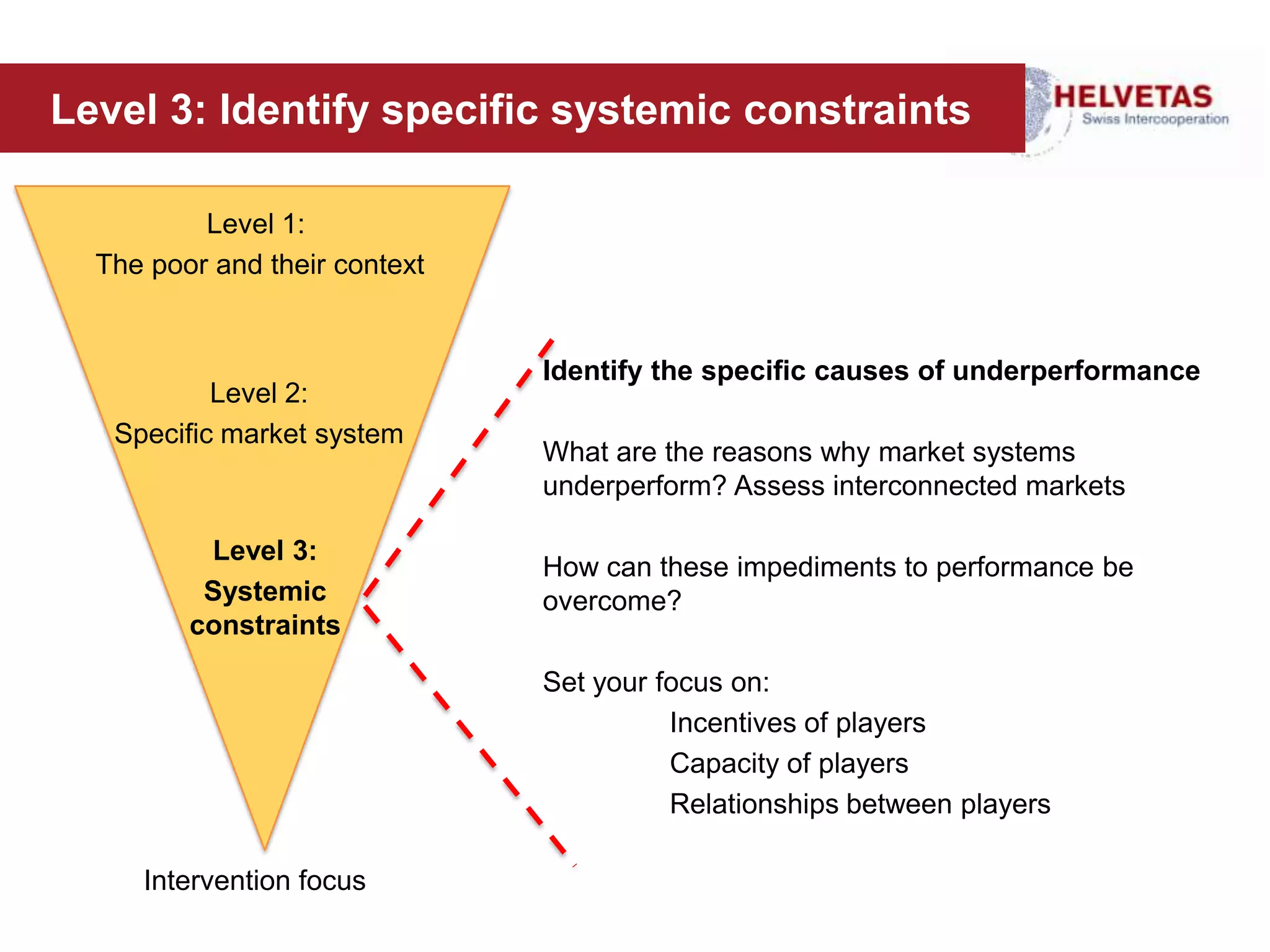 Level 3: Identify specific systemic constraints

HELVETAS
Swiss Intercooperation

Level 1:
The poor and their context

Level 2:
Specific market system

Level 3:
Systemic constraints

Intervention focus

Identify the specific causes of underperformance

What are the reasons why market systems underperform? Assess interconnected markets

How can these impediments to performance be overcome?

Set your focus on:
Incentives of players
Capacity of players
Relationships between players